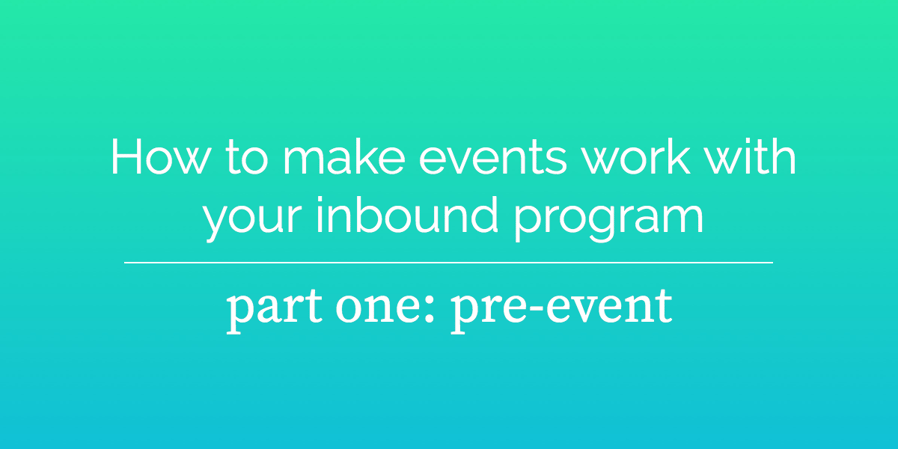 How to make events work with your inbound program

part one: pre-event